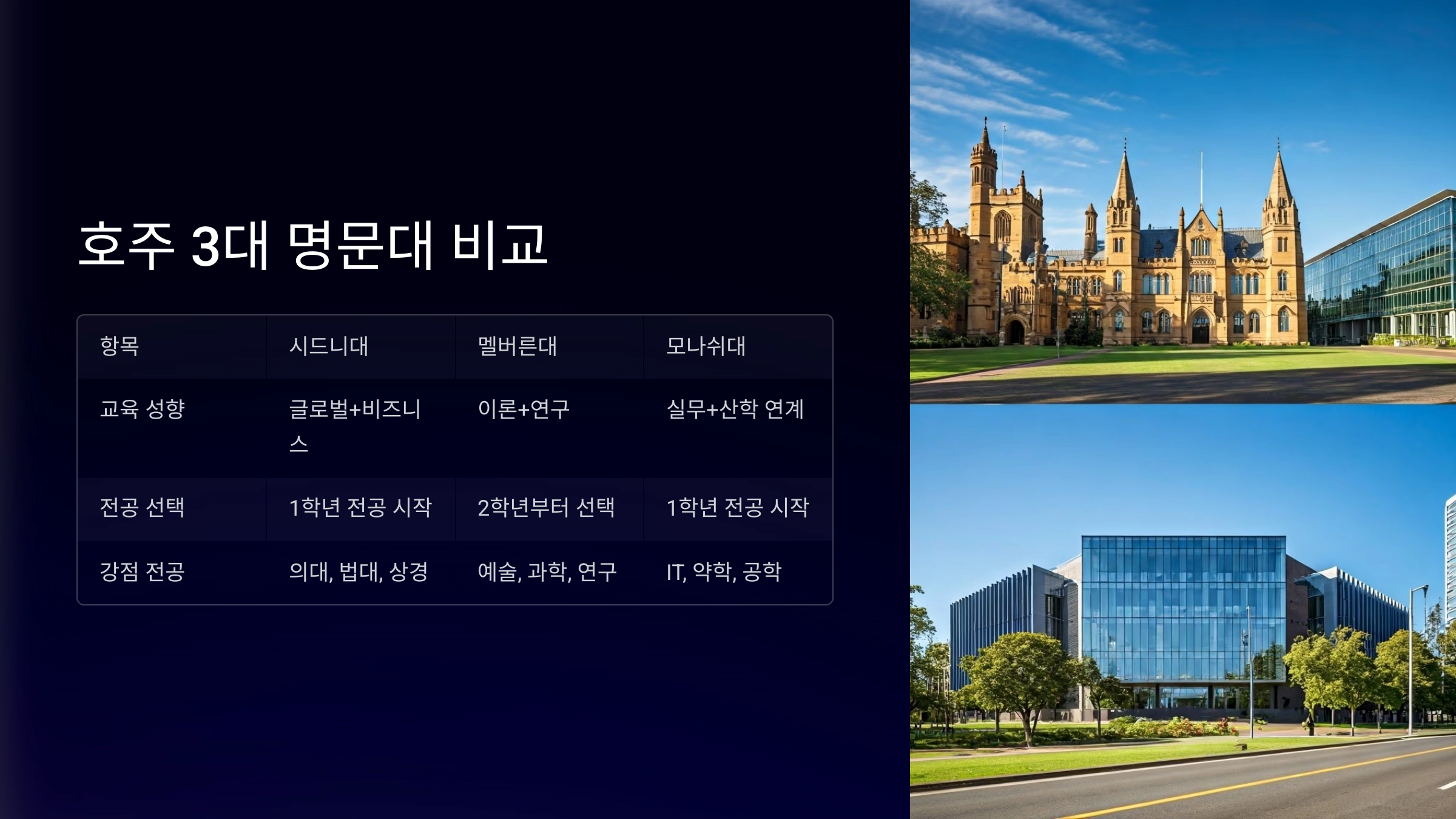 호주 3대 명문대 비교

| 항목 | 시드니대 | 멜버른대 | 모나쉬대 |
|---|---|---|---|
| 교육 성향 | 글로벌+비즈니스 | 이론+연구 | 실무+산학 연계 |
| 전공 선택 | 1학년 전공 시작 | 2학년부터 선택 | 1학년 전공 시작 |
| 강점 전공 | 의대, 법대, 상경 | 예술, 과학, 연구 | IT, 약학, 공학 |